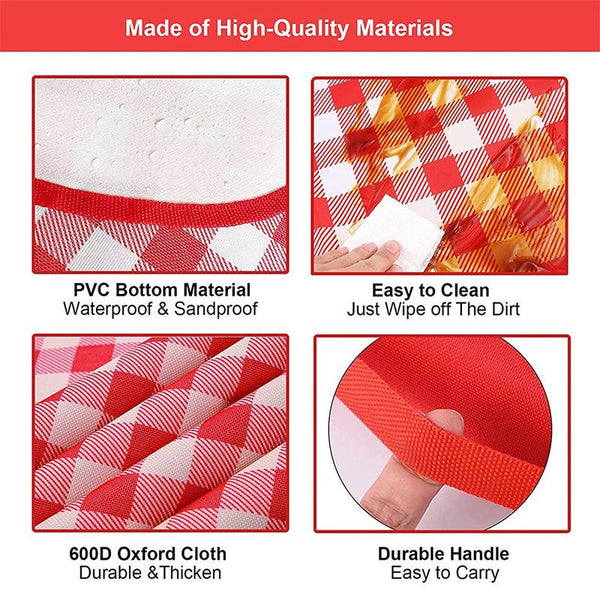 Made of High-Quality Materials

PVC Bottom Material
Waterproof & Sandproof

Easy to Clean
Just Wipe off The Dirt

600D Oxford Cloth
Durable &Thicken

Durable Handle
Easy to Carry